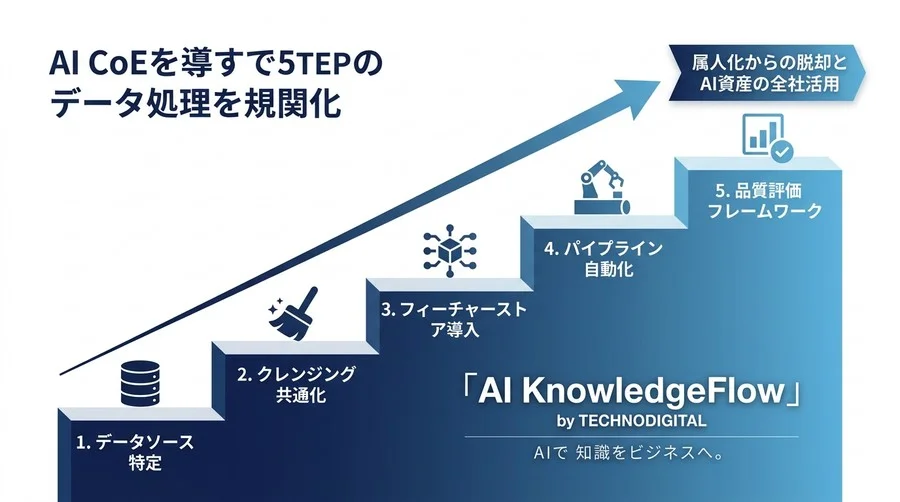 AI CoEを導すで5TEPの
データ処理を規関化

属人化からの脱却と
AI資産の全社活用

1. データソース
特定

2. クレンジング
共通化

3. フィーチャーストア導入

4. パイプライン
自動化

5. 品質評価
フレームワーク

「AI KnowledgeFlow」
by TECHNODIGITAL
AIで 知識をビジネスへ。